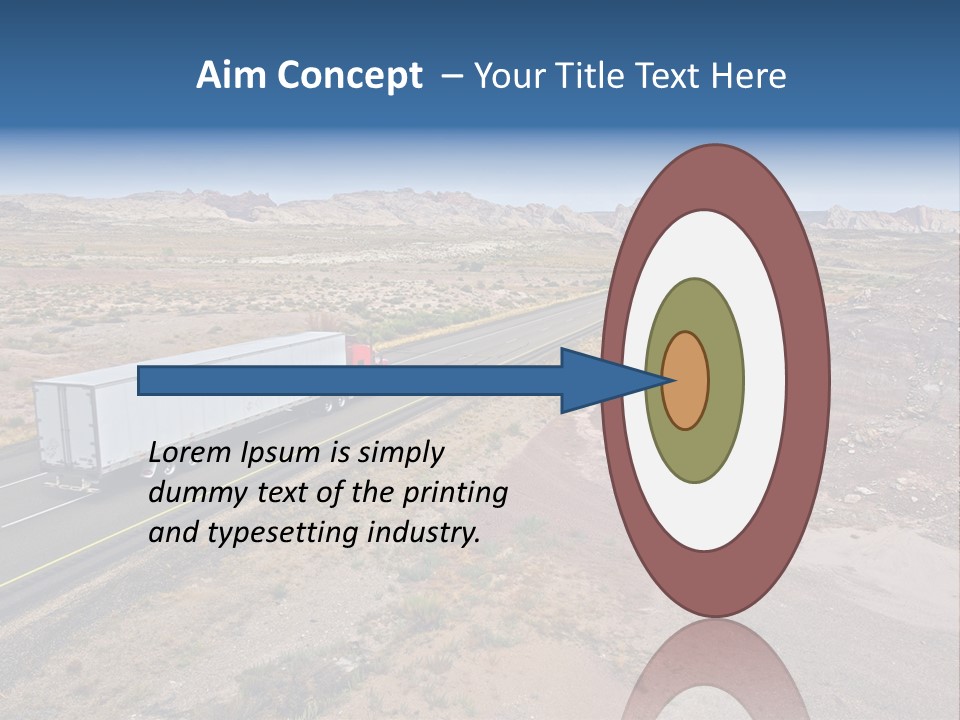 Aim Concept – Your Title Text Here

Lorem Ipsum is simply dummy text of the printing and typesetting industry.